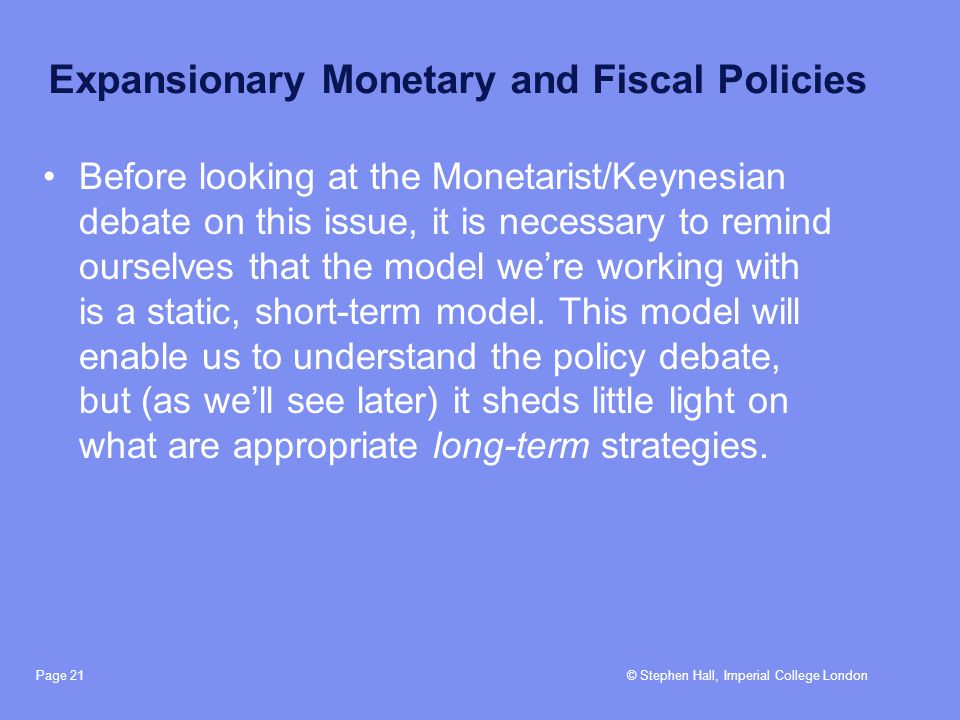 Expansionary Monetary and Fiscal Policies

• Before looking at the Monetarist/Keynesian debate on this issue, it is necessary to remind ourselves that the model we're working with is a static, short-term model. This model will enable us to understand the policy debate, but (as we'll see later) it sheds little light on what are appropriate long-term strategies.

Page 21

© Stephen Hall, Imperial College London